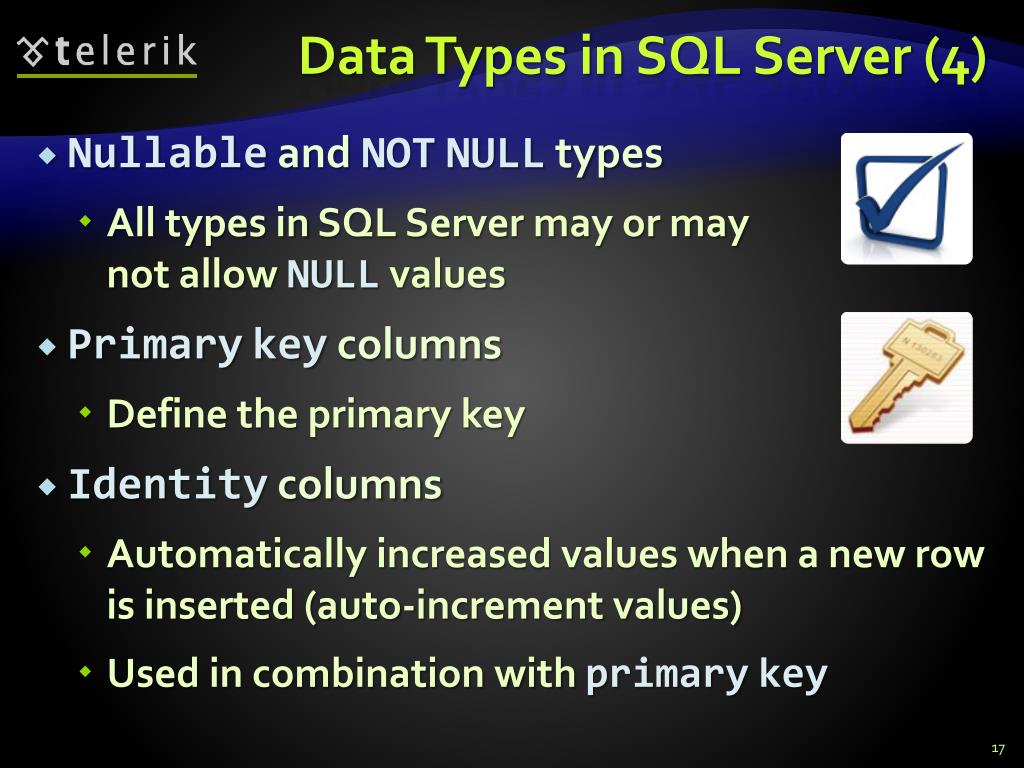 telerik

Data Types in SQL Server (4)

Nullable and NOT NULL types

All types in SQL Server may or may not allow NULL values

Primary key columns

Define the primary key

Identity columns

Automatically increased values when a new row is inserted (auto-increment values)

Used in combination with primary key

17